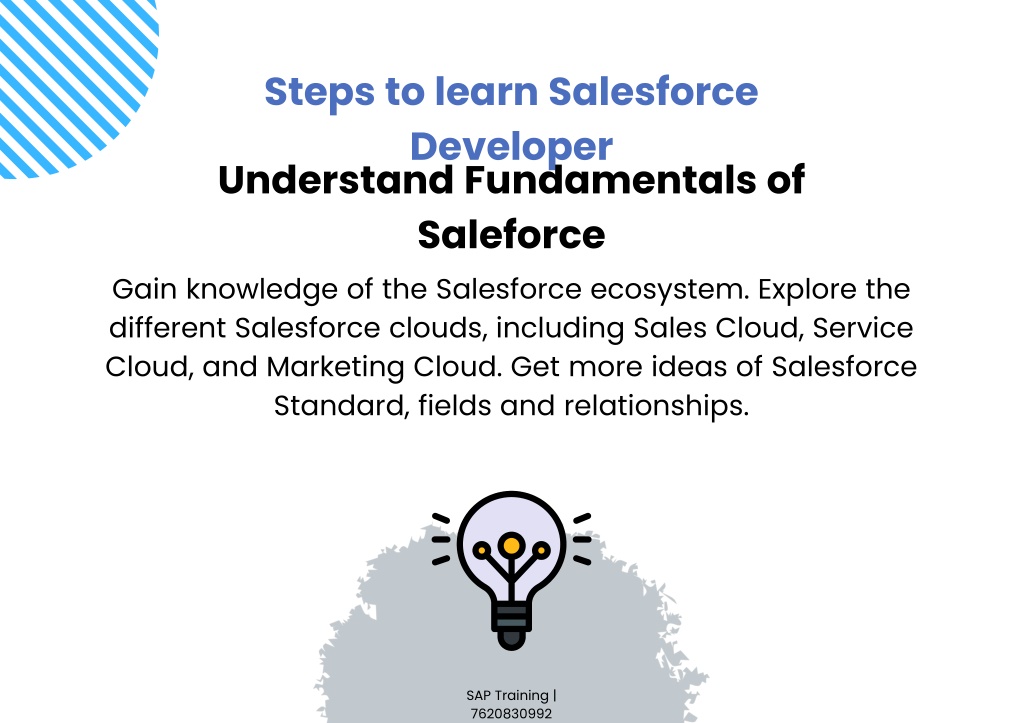 Steps to learn Salesforce Developer

Understand Fundamentals of Saleforce

Gain knowledge of the Salesforce ecosystem. Explore the different Salesforce clouds, including Sales Cloud, Service Cloud, and Marketing Cloud. Get more ideas of Salesforce Standard, fields and relationships.

SAP Training | 7620830992